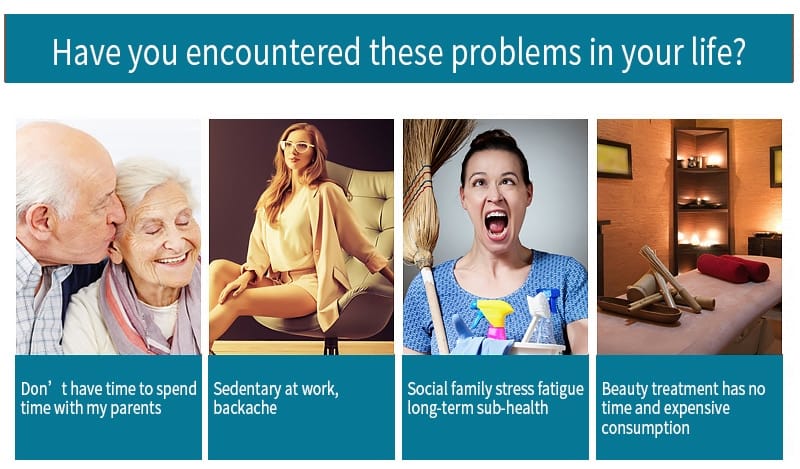 Have you encountered these problems in your life?

Don’t have time to spend time with my parents

Sedentary at work, backache

Social family stress fatigue long-term sub-health

Beauty treatment has no time and expensive consumption